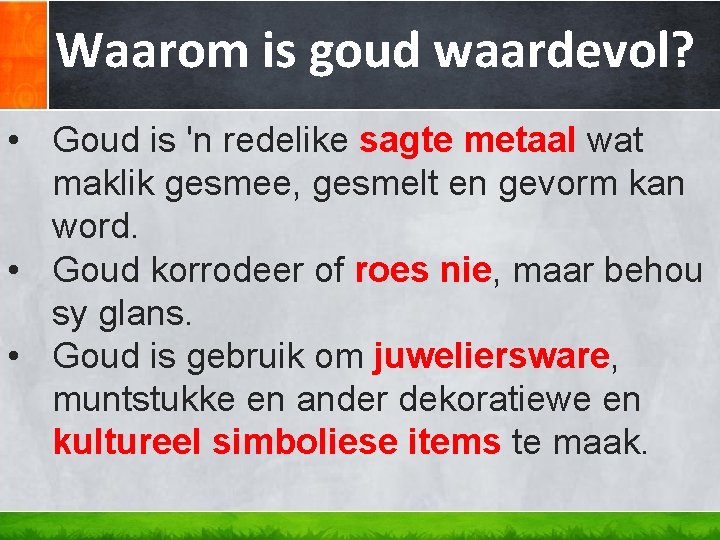 Waarom is goud waardevol?

• Goud is 'n redelike sagte metaal wat maklik gesmee, gesmelt en gevorm kan word.
• Goud korrodeer of roes nie, maar behou sy glans.
• Goud is gebruik om juweliersware, muntstukke en ander dekoratiewe en kultureel simboliese items te maak.